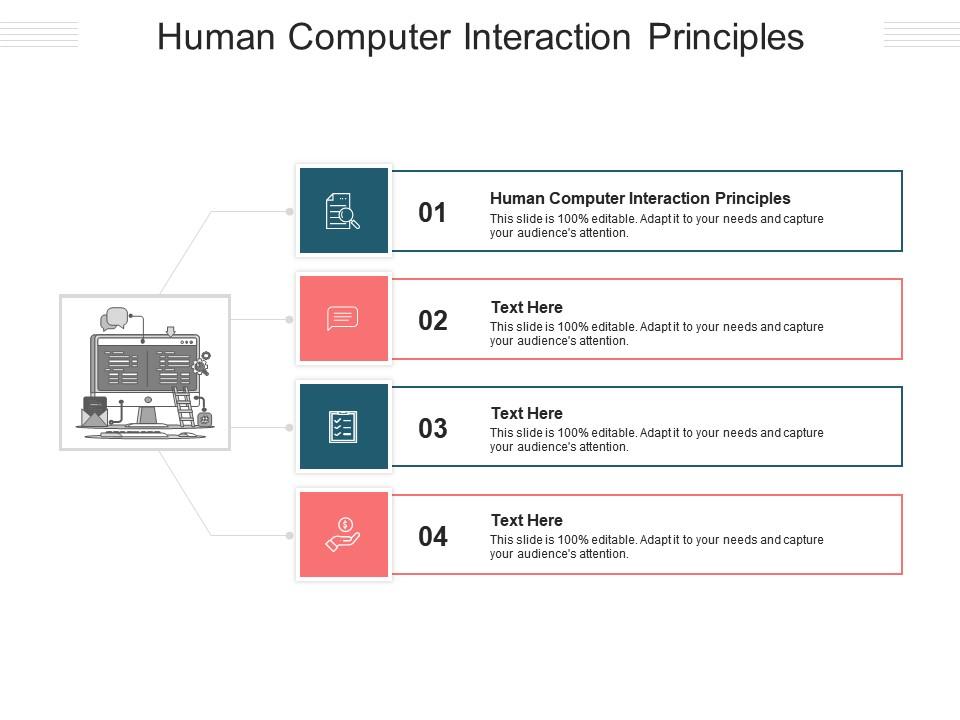 Human Computer Interaction Principles

01

Human Computer Interaction Principles
This slide is 100% editable. Adapt it to your needs and capture your audience's attention.

02

Text Here
This slide is 100% editable. Adapt it to your needs and capture your audience's attention.

03

Text Here
This slide is 100% editable. Adapt it to your needs and capture your audience's attention.

04

Text Here
This slide is 100% editable. Adapt it to your needs and capture your audience's attention.